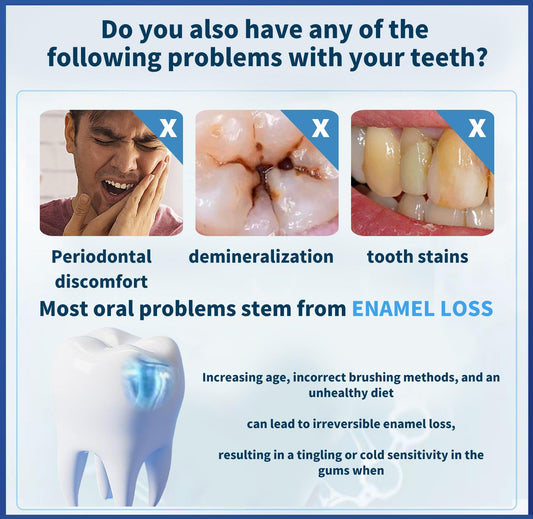 Do you also have any of the following problems with your teeth?

X

X

X

Periodontal discomfort

demineralization

tooth stains

Most oral problems stem from ENAMEL LOSS

Increasing age, incorrect brushing methods, and an unhealthy diet

can lead to irreversible enamel loss,

resulting in a tingling or cold sensitivity in the gums when